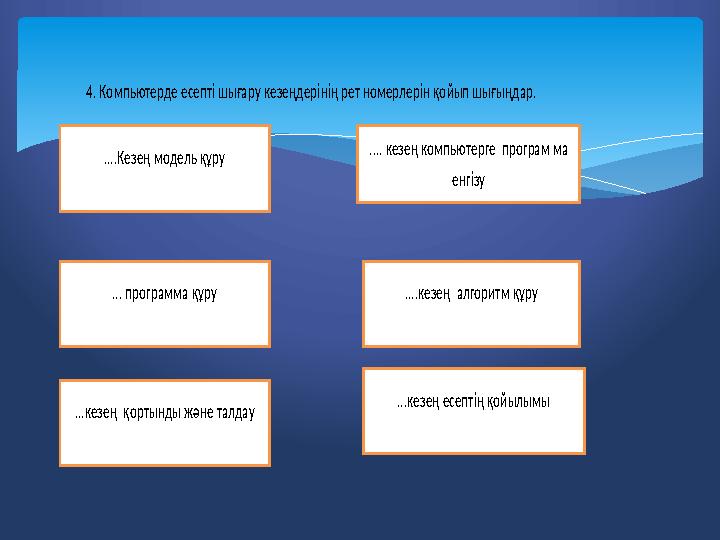 4. Компьютерде есепті шығару кезеңдерінің рет номерлерін қойып шығыңдар.

….Кезең модель құру

…. кезең компьютерге програм ма енгізу

… программа құру

….кезең алгоритм құру

…кезең қортынды және талдау

…кезең есептің қойылымы